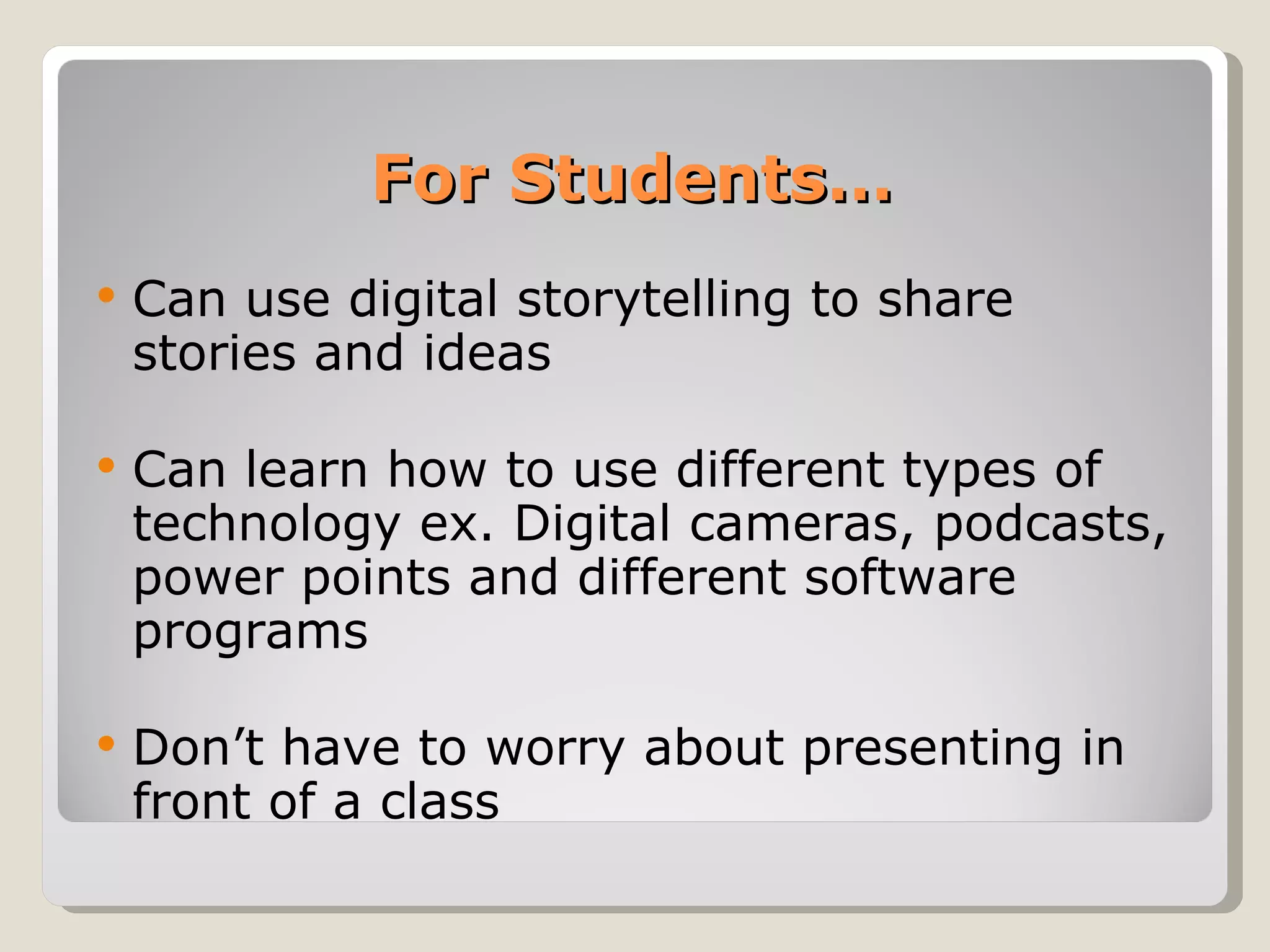 For Students…

• Can use digital storytelling to share stories and ideas

• Can learn how to use different types of technology ex. Digital cameras, podcasts, power points and different software programs

• Don’t have to worry about presenting in front of a class